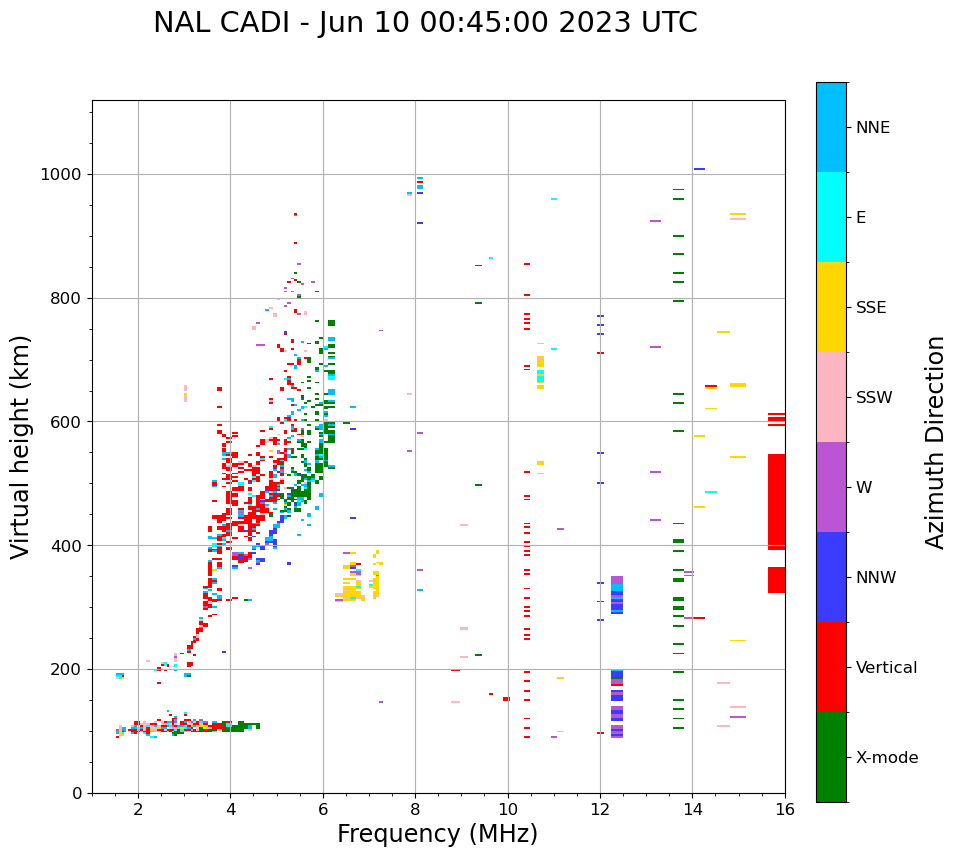 NAL CADI - Jun 10 00:45:00 2023 UTC

Virtual height (km)

1000
800
600
400
200
0

2
4
6
8
10
12
14
16

Frequency (MHz)

NNE
E
SSE
SSW
W
NNW
Vertical
X-mode

Azimuth Direction